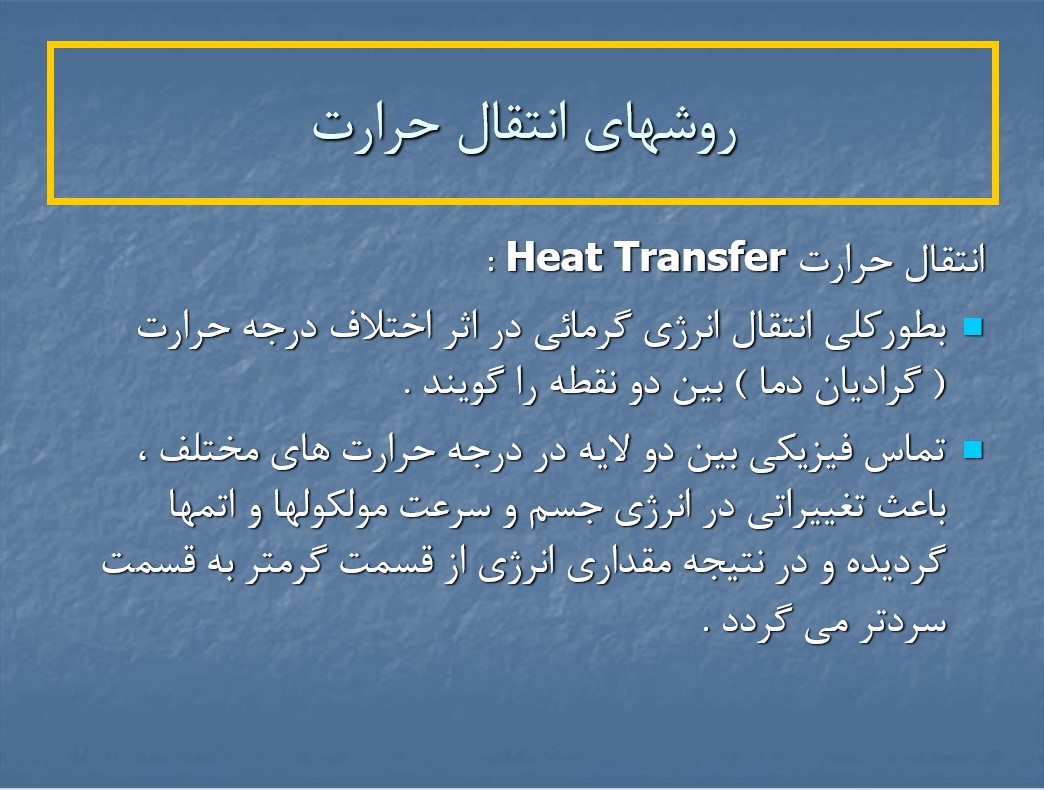 روشهای انتقال حرارت

انتقال حرارت Heat Transfer :

بطورکلی انتقال انرژی گرمائی در اثر اختلاف درجه حرارت ( گرادیان دما ) بین دو نقطه را گویند .

تماس فیزیکی بین دو لایه در درجه حرارت های مختلف ، باعث تغییراتی در انرژی جسم و سرعت مولکولها و اتمها گردیده و در نتیجه مقداری انرژی از قسمت گرمتر به قسمت سردتر می گردد .